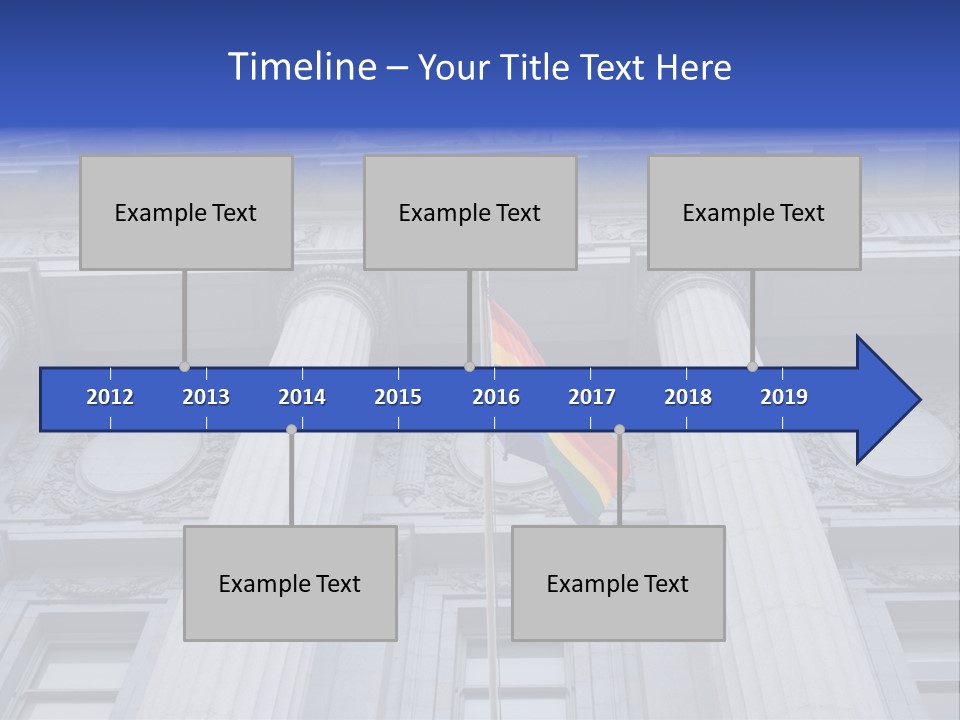 Timeline – Your Title Text Here

Example Text

Example Text

Example Text

2012 2013 2014 2015 2016 2017 2018 2019

Example Text

Example Text